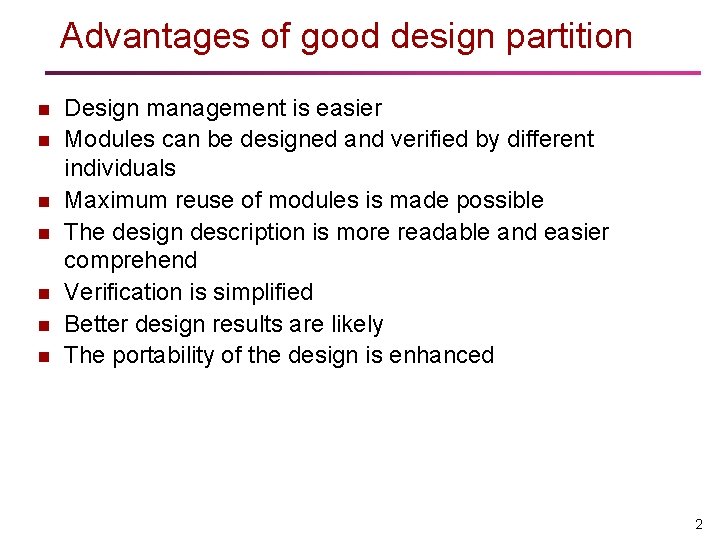 Advantages of good design partition

- Design management is easier
- Modules can be designed and verified by different individuals
- Maximum reuse of modules is made possible
- The design description is more readable and easier comprehend
- Verification is simplified
- Better design results are likely
- The portability of the design is enhanced

2